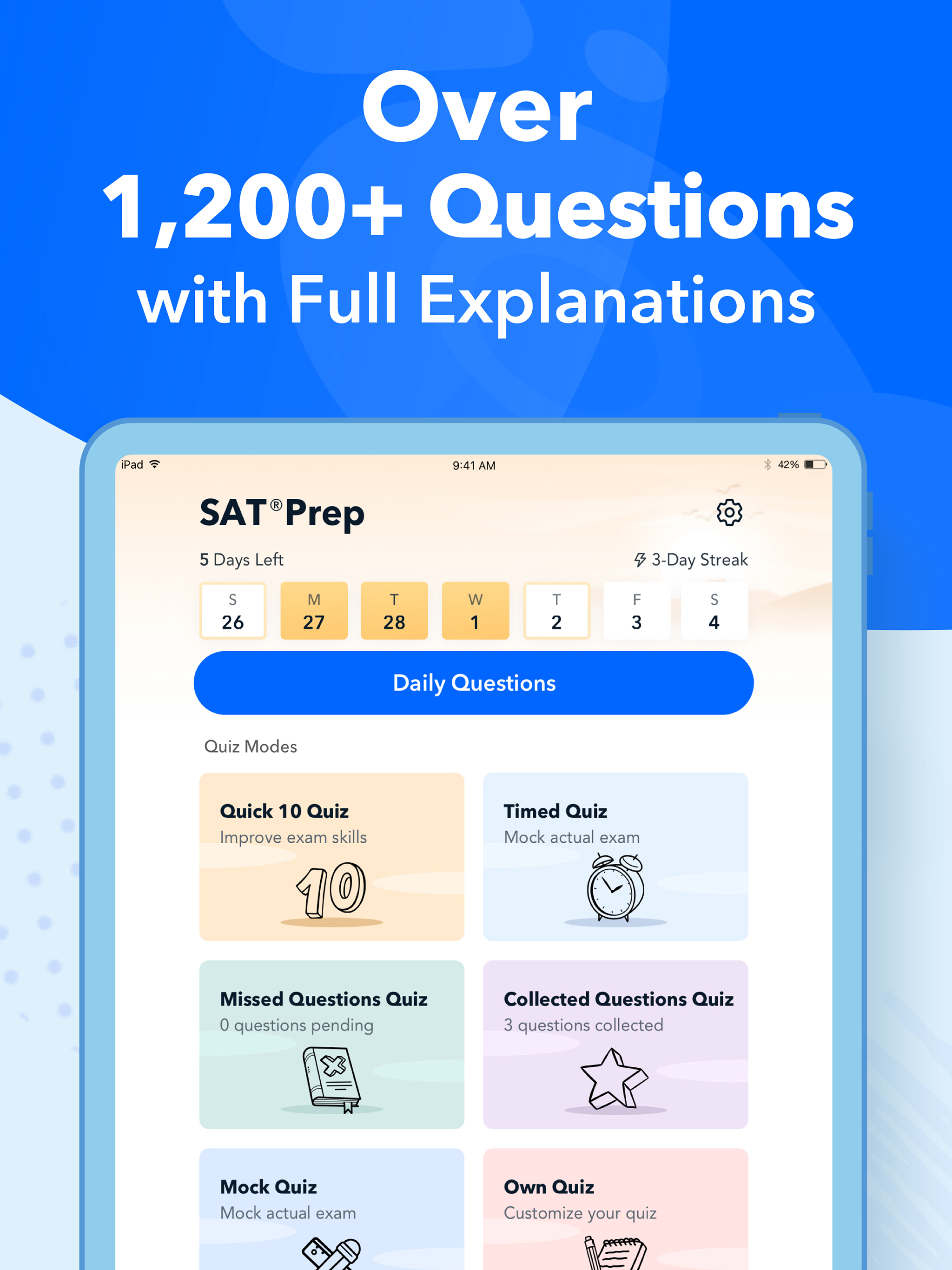 Over
1,200+ Questions
with Full Explanations

iPad 9:41 AM 42%

SAT® Prep

5 Days Left 3-Day Streak

| S | M | T | W | T | F | S |
|---|---|---|---|---|---|---|
| 26 | 27 | 28 | 1 | 2 | 3 | 4 |

Daily Questions

Quiz Modes

Quick 10 Quiz
Improve exam skills

10

Timed Quiz
Mock actual exam

Missed Questions Quiz
0 questions pending

Collected Questions Quiz
3 questions collected

Mock Quiz
Mock actual exam

Own Quiz
Customize your quiz